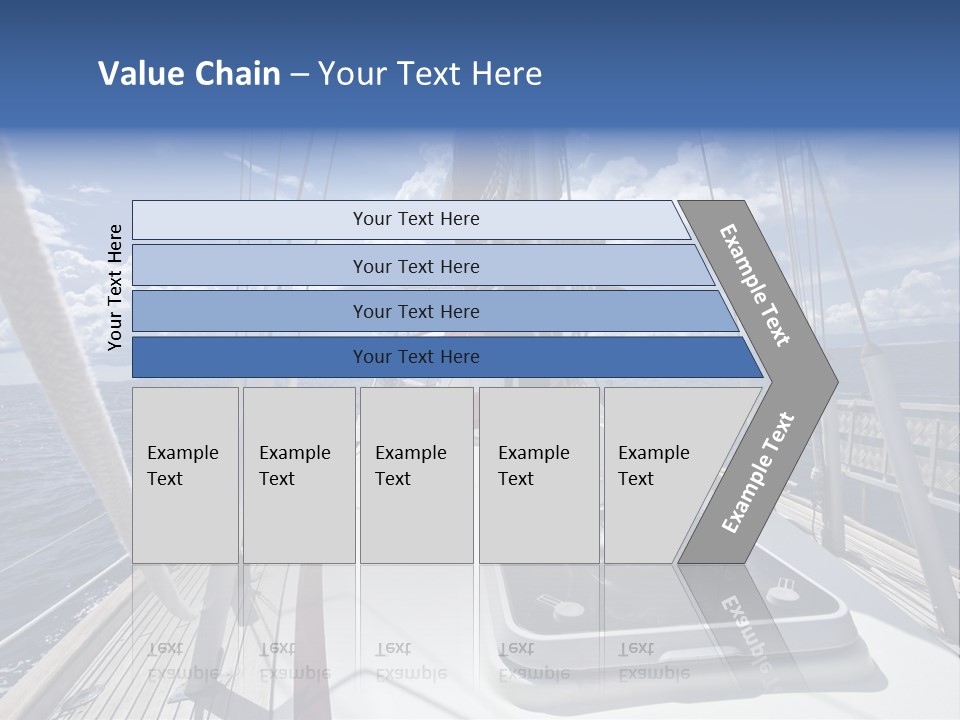 Value Chain – Your Text Here

Your Text Here

Your Text Here

Your Text Here

Your Text Here

Your Text Here

Example Text

Example Text

Example Text

Example Text

Example Text

Example Text

Example Text